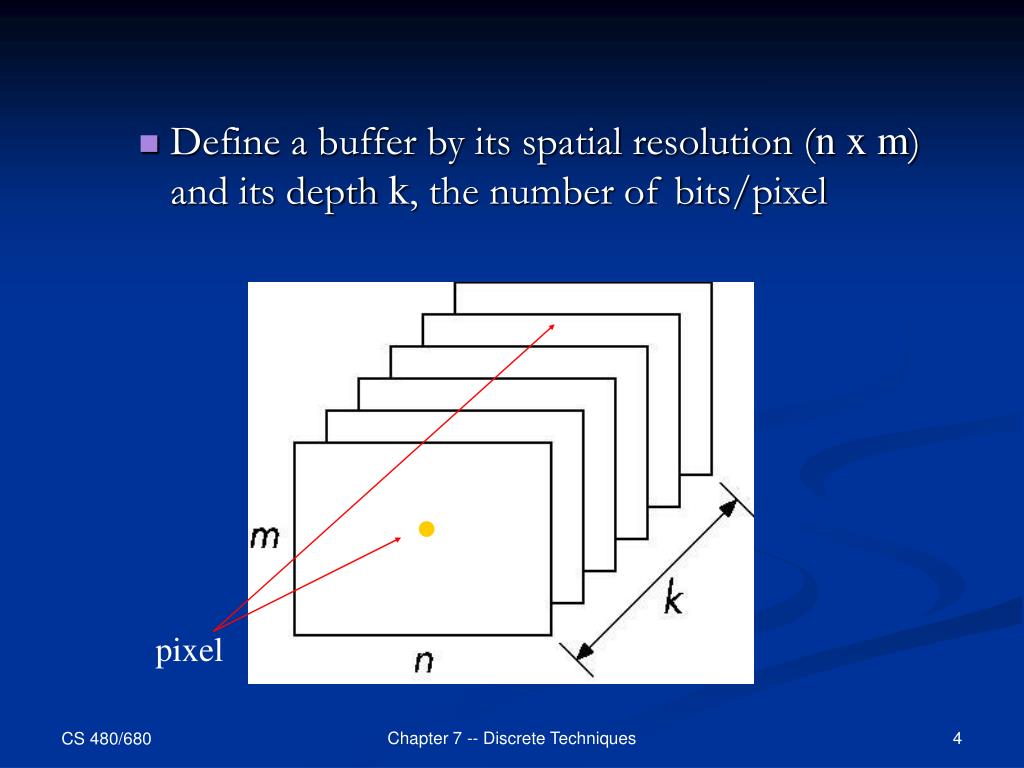 Define a buffer by its spatial resolution (n x m) and its depth k, the number of bits/pixel

m

k

n

pixel

CS 480/680

Chapter 7 -- Discrete Techniques

4